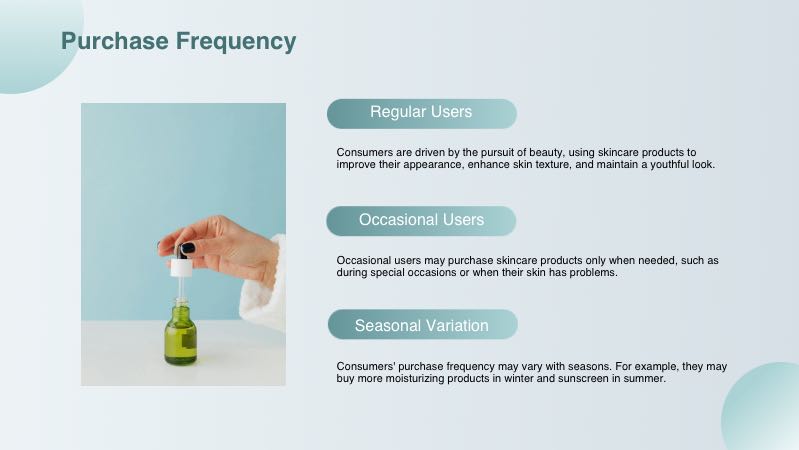 Purchase Frequency

Regular Users

Consumers are driven by the pursuit of beauty, using skincare products to improve their appearance, enhance skin texture, and maintain a youthful look.

Occasional Users

Occasional users may purchase skincare products only when needed, such as during special occasions or when their skin has problems.

Seasonal Variation

Consumers' purchase frequency may vary with seasons. For example, they may buy more moisturizing products in winter and sunscreen in summer.